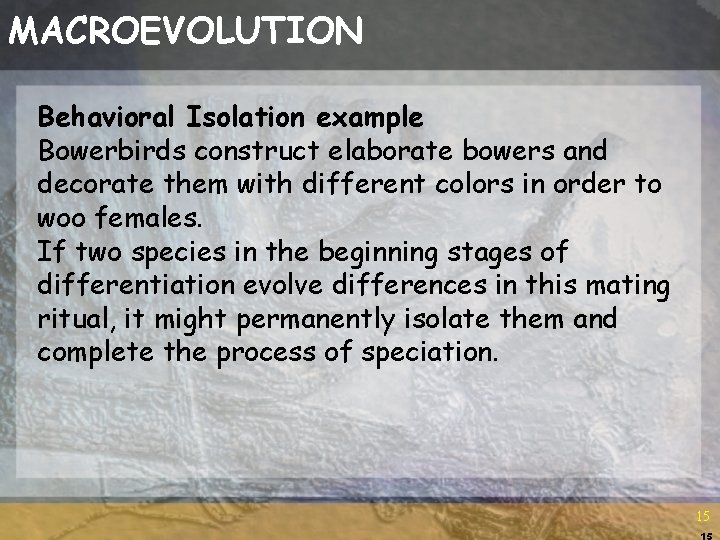 MACROEVOLUTION

Behavioral Isolation example
Bowerbirds construct elaborate bowers and decorate them with different colors in order to woo females.
If two species in the beginning stages of differentiation evolve differences in this mating ritual, it might permanently isolate them and complete the process of speciation.

15
15